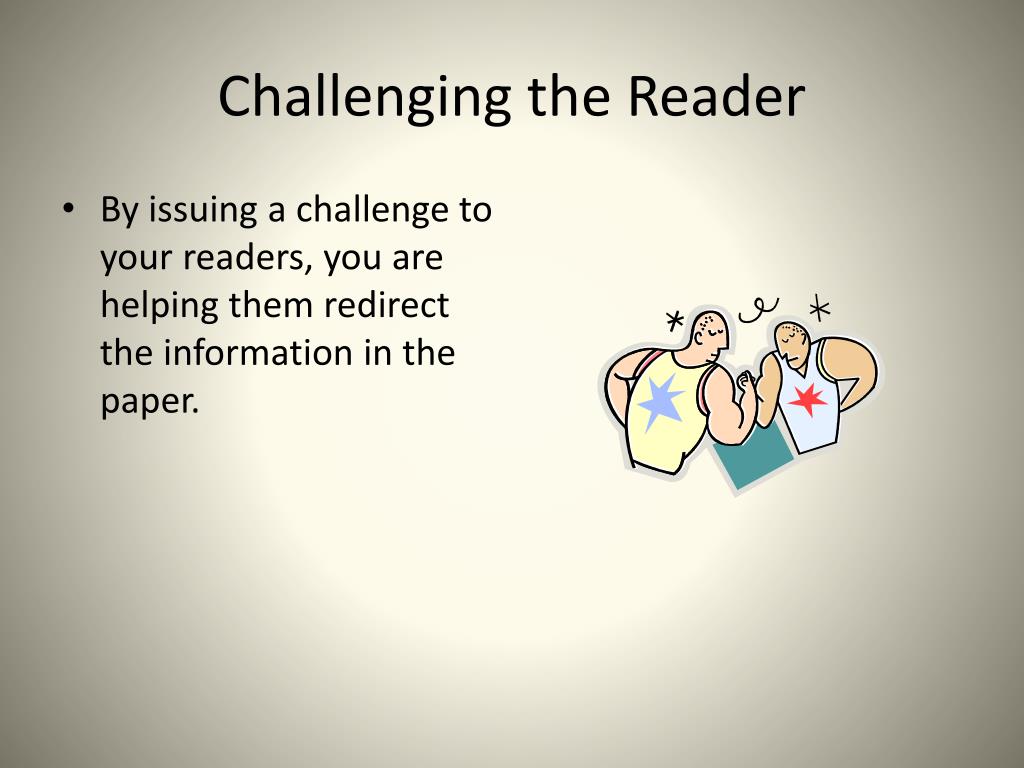 Challenging the Reader

• By issuing a challenge to your readers, you are helping them redirect the information in the paper.